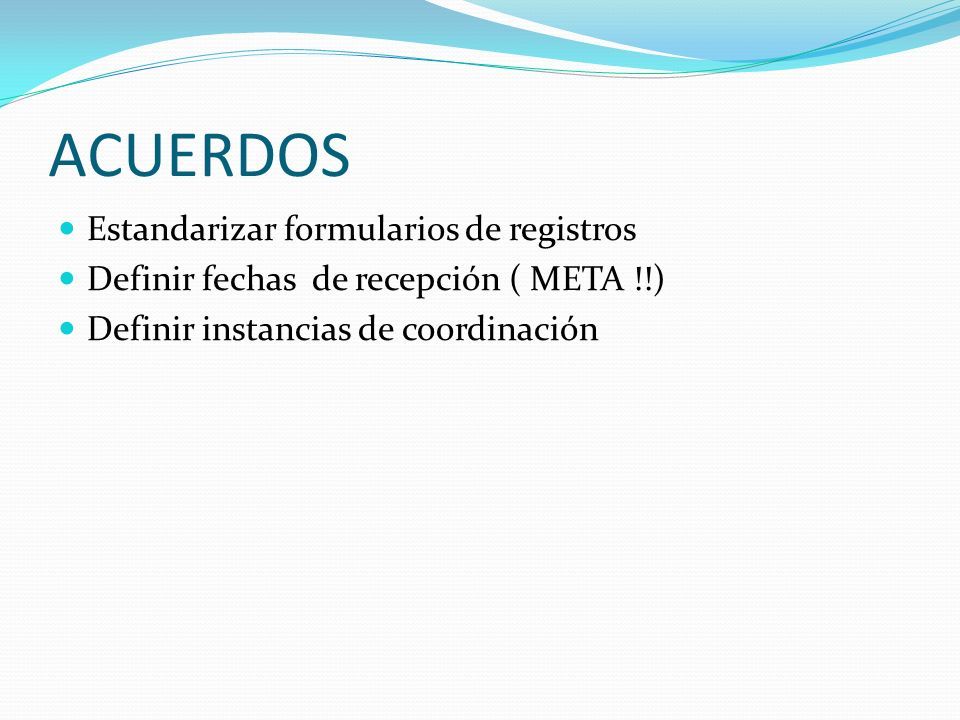 ACUERDOS

- Estandarizar formularios de registros
- Definir fechas de recepción ( META !!)
- Definir instancias de coordinación